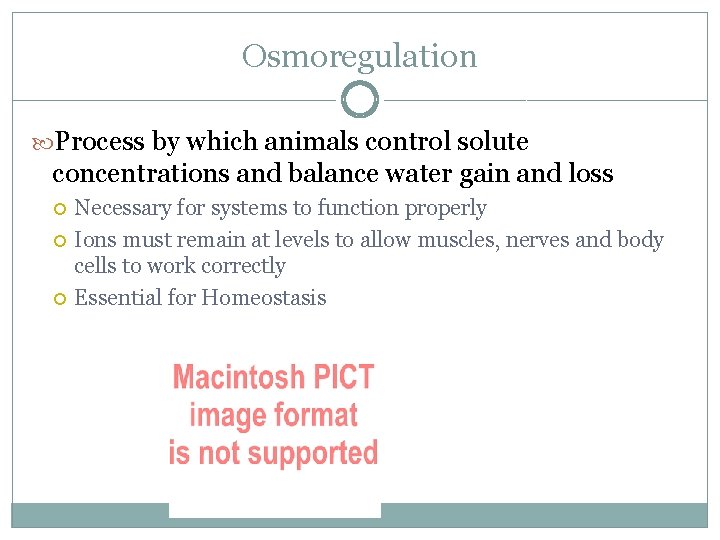 Osmoregulation

Process by which animals control solute concentrations and balance water gain and loss

Necessary for systems to function properly

Ions must remain at levels to allow muscles, nerves and body cells to work correctly

Essential for Homeostasis

Macintosh PICT image format is not supported